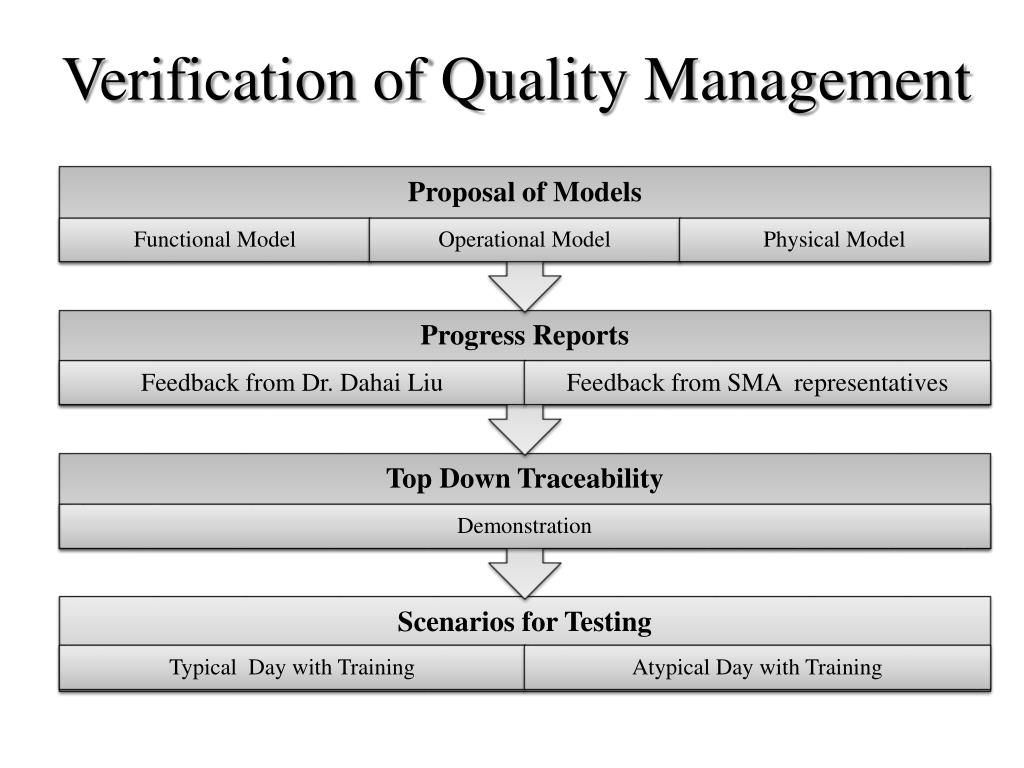 Verification of Quality Management

Proposal of Models

Functional Model

Operational Model

Physical Model

Progress Reports

Feedback from Dr. Dahai Liu

Feedback from SMA representatives

Top Down Traceability

Demonstration

Scenarios for Testing

Typical Day with Training

Atypical Day with Training